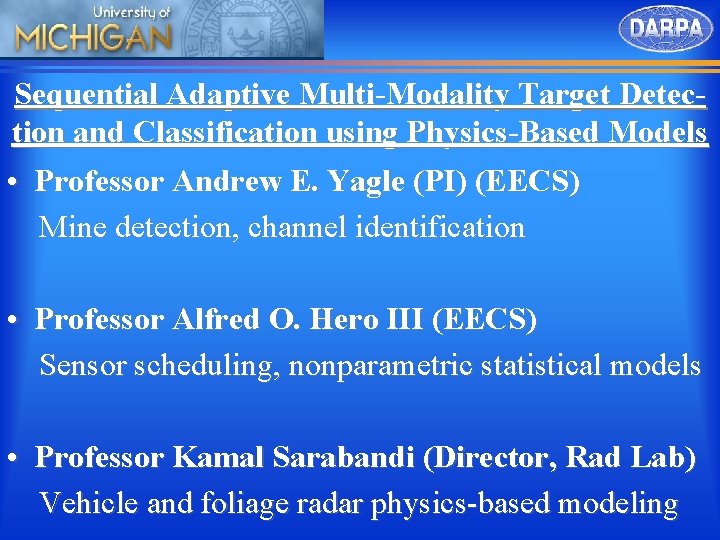 University of
MICHIGAN

DARPA

Sequential Adaptive Multi-Modality Target Detection and Classification using Physics-Based Models

• Professor Andrew E. Yagle (PI) (EECS)
Mine detection, channel identification

• Professor Alfred O. Hero III (EECS)
Sensor scheduling, nonparametric statistical models

• Professor Kamal Sarabandi (Director, Rad Lab)
Vehicle and foliage radar physics-based modeling